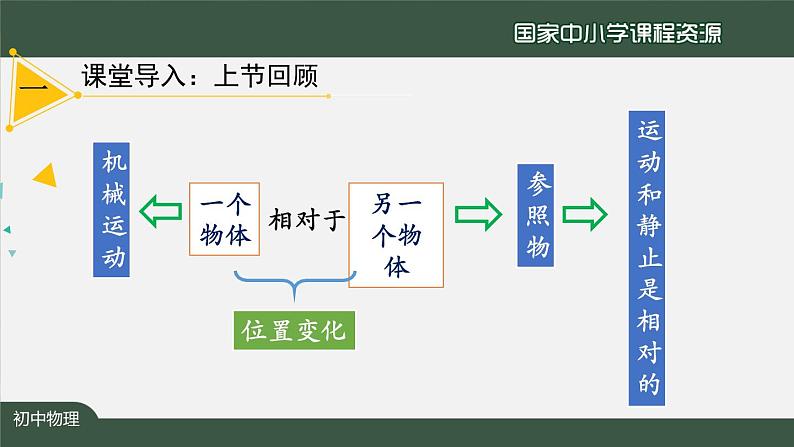 国家中小学课程资源

一 课堂导入：上节回顾

机械运动

一个物体

相对于

另一个物体

位置变化

参照物

运动和静止是相对的

初中物理